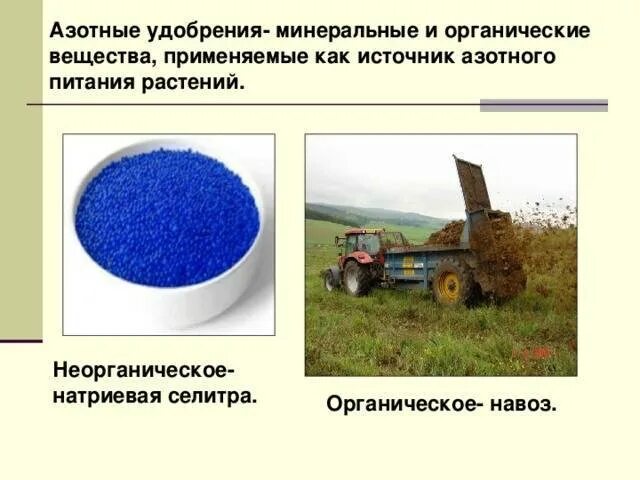 Азотные удобрения- минеральные и органические вещества, применяемые как источник азотного питания растений.

Неорганическое- натриевая селитра.

Органическое- навоз.